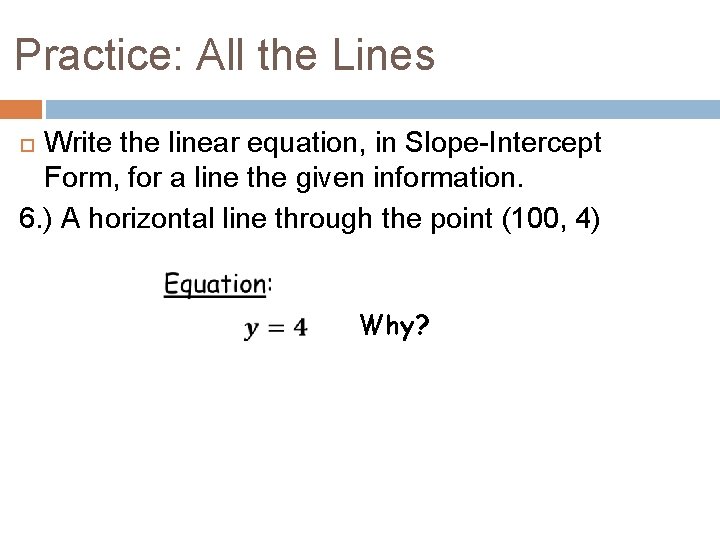 Practice: All the Lines

Write the linear equation, in Slope-Intercept Form, for a line the given information.

6.) A horizontal line through the point (100, 4)

Equation:

$y = 4$ Why?